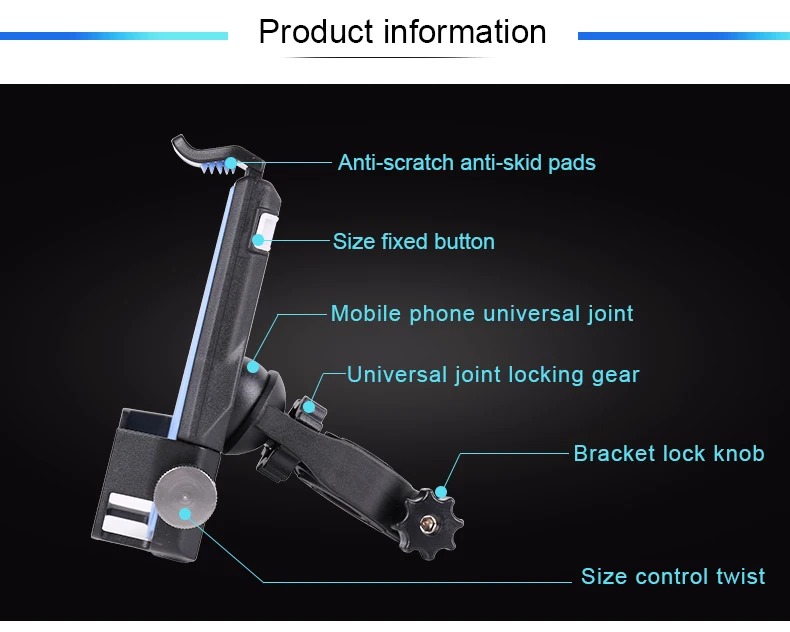 Product information

Anti-scratch anti-skid pads

Size fixed button

Mobile phone universal joint

Universal joint locking gear

Bracket lock knob

Size control twist